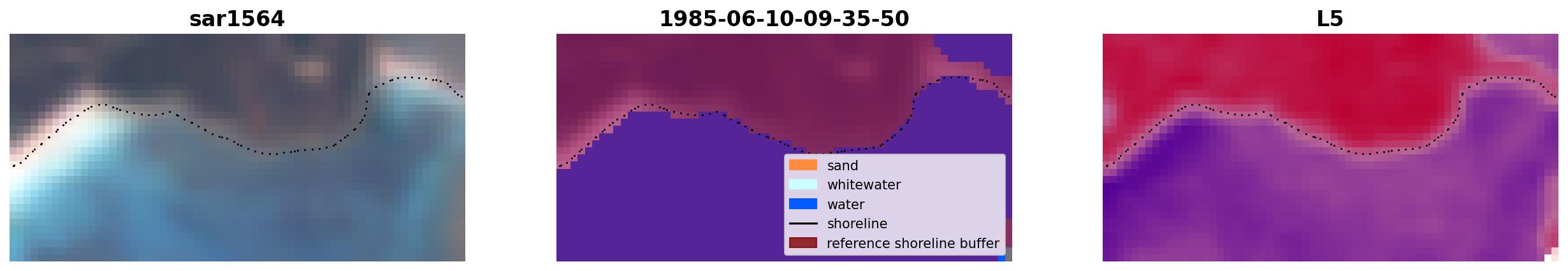 sar1564

1985-06-10-09-35-50

sand
whitewater
water
shoreline
reference shoreline buffer

L5